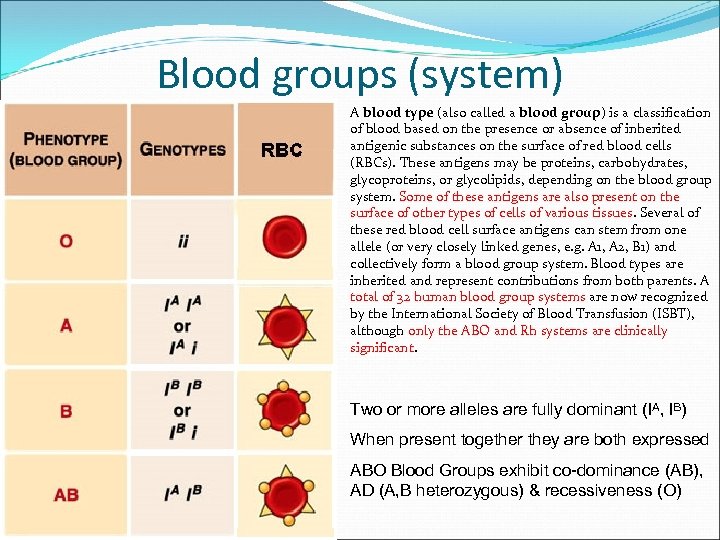 Blood groups (system)

| PHENOTYPE (BLOOD GROUP) | GENOTYPES | RBC |
|---|---|---|
| O | $ii$ | |
| A | $I^A I^A$ or $I^A i$ | |
| B | $I^B I^B$ or $I^B i$ | |
| AB | $I^A I^B$ | |

A blood type (also called a blood group) is a classification of blood based on the presence or absence of inherited antigenic substances on the surface of red blood cells (RBCs). These antigens may be proteins, carbohydrates, glycoproteins, or glycolipids, depending on the blood group system. Some of these antigens are also present on the surface of other types of cells of various tissues. Several of these red blood cell surface antigens can stem from one allele (or very closely linked genes, e.g. A1, A2, B1) and collectively form a blood group system. Blood types are inherited and represent contributions from both parents. A total of 32 human blood group systems are now recognized by the International Society of Blood Transfusion (ISBT), although only the ABO and Rh systems are clinically significant.

Two or more alleles are fully dominant ($I^A$, $I^B$)

When present together they are both expressed

ABO Blood Groups exhibit co-dominance (AB), AD (A,B heterozygous) & recessiveness (O)